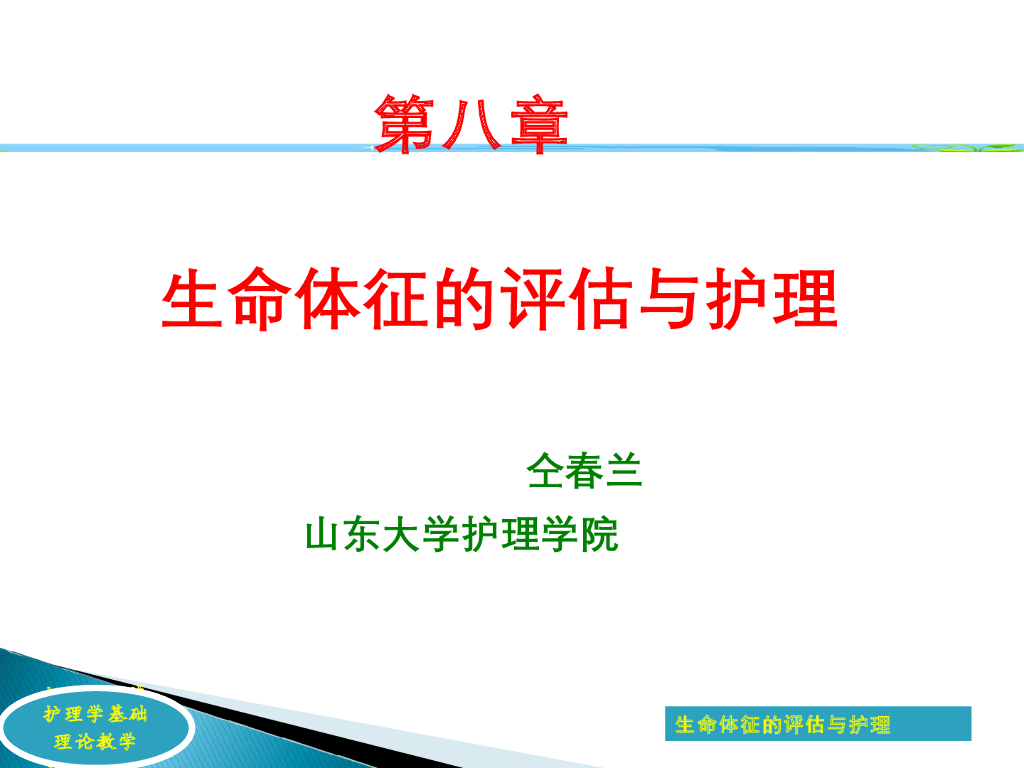 第八章

生命体征的评估与护理

仝春兰

山东大学护理学院

护理学基础
理论教学

生命体征的评估与护理